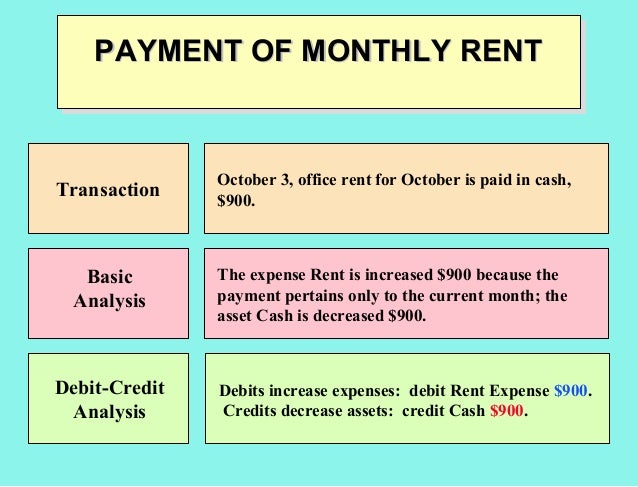 PAYMENT OF MONTHLY RENT

Transaction

October 3, office rent for October is paid in cash, \$900.

Basic Analysis

The expense Rent is increased \$900 because the payment pertains only to the current month; the asset Cash is decreased \$900.

Debit-Credit Analysis

Debits increase expenses: debit Rent Expense \$900.
Credits decrease assets: credit Cash \$900.